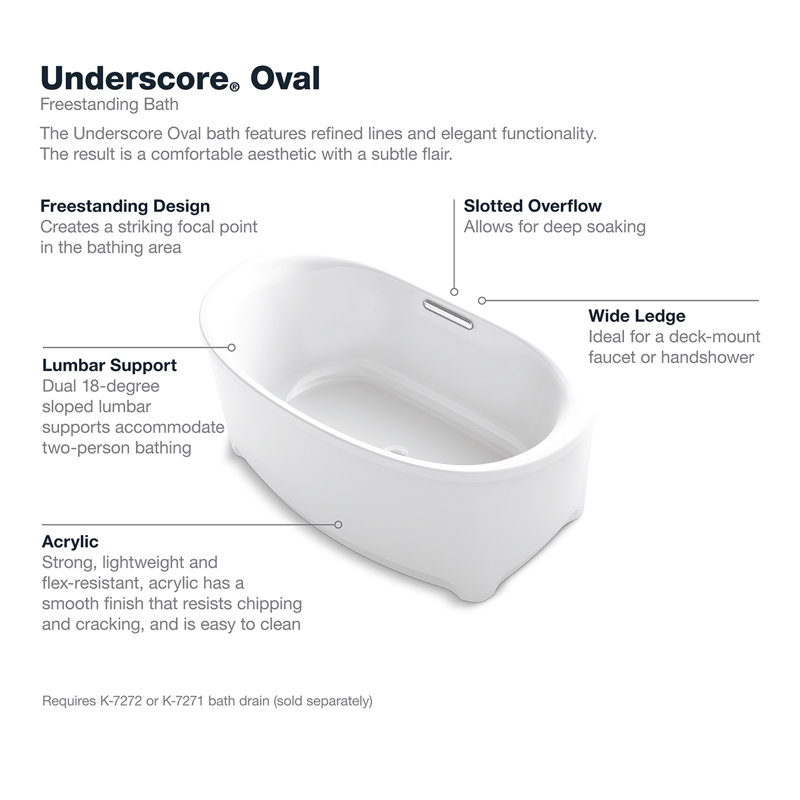 Underscore® Oval
Freestanding Bath

The Underscore Oval bath features refined lines and elegant functionality. The result is a comfortable aesthetic with a subtle flair.

Freestanding Design
Creates a striking focal point in the bathing area

Slotted Overflow
Allows for deep soaking

Wide Ledge
Ideal for a deck-mount faucet or handshower

Lumbar Support
Dual 18-degree sloped lumbar supports accommodate two-person bathing

Acrylic
Strong, lightweight and flex-resistant, acrylic has a smooth finish that resists chipping and cracking, and is easy to clean

Requires K-7272 or K-7271 bath drain (sold separately)